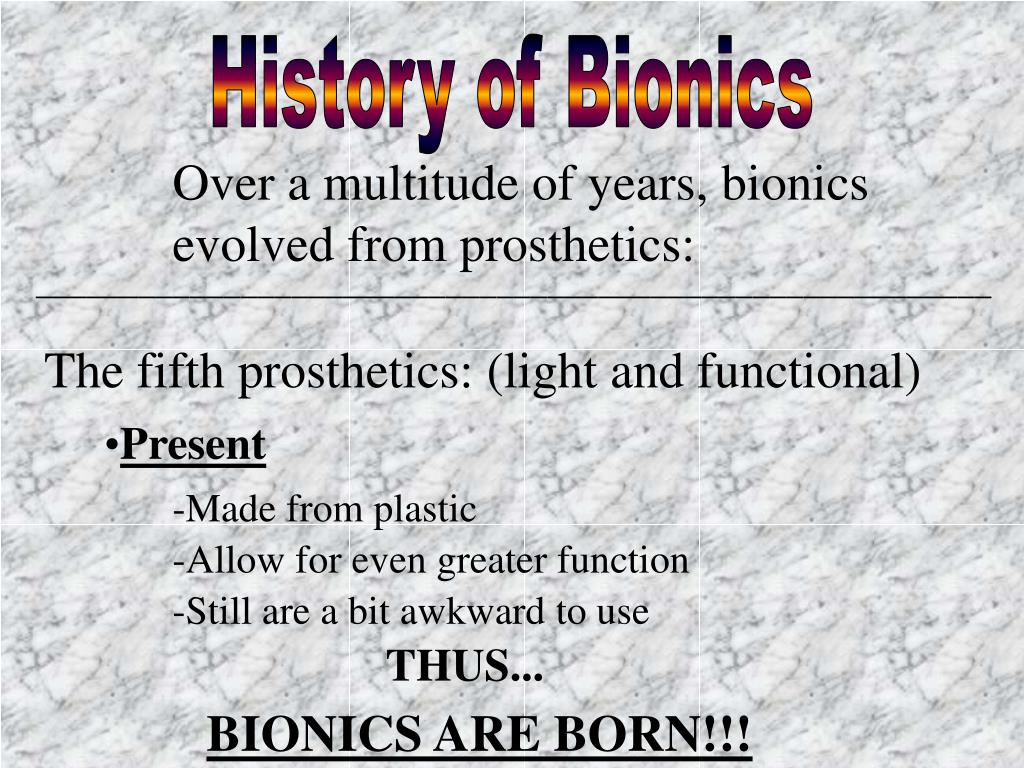 History of Bionics

Over a multitude of years, bionics evolved from prosthetics:

The fifth prosthetics: (light and functional)

•Present

-Made from plastic

-Allow for even greater function

-Still are a bit awkward to use

THUS...

BIONICS ARE BORN!!!